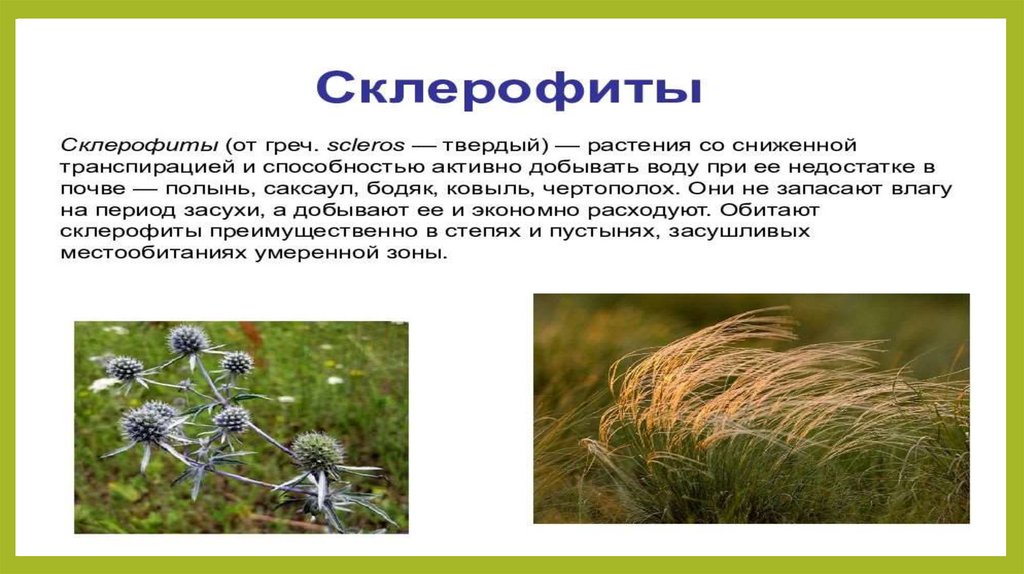 Склерофиты

Склерофиты (от греч. scleros — твердый) — растения со сниженной транспирацией и способностью активно добывать воду при ее недостатке в почве — полынь, саксаул, бодяк, ковыль, чертополох. Они не запасают влагу на период засухи, а добывают ее и экономно расходуют. Обитают склерофиты преимущественно в степях и пустынях, засушливых местообитаниях умеренной зоны.